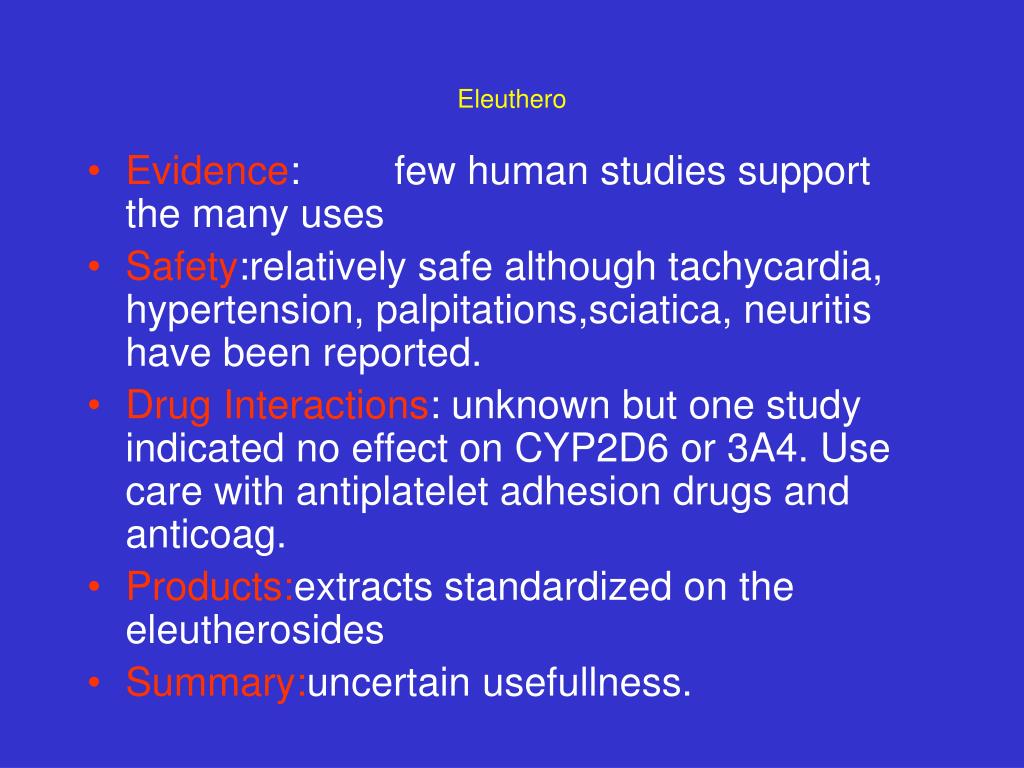 Eleuthero

• Evidence: few human studies support the many uses
• Safety:relatively safe although tachycardia, hypertension, palpitations,sciatica, neuritis have been reported.
• Drug Interactions: unknown but one study indicated no effect on CYP2D6 or 3A4. Use care with antiplatelet adhesion drugs and anticoag.
• Products:extracts standardized on the eleutherosides
• Summary:uncertain usefullness.